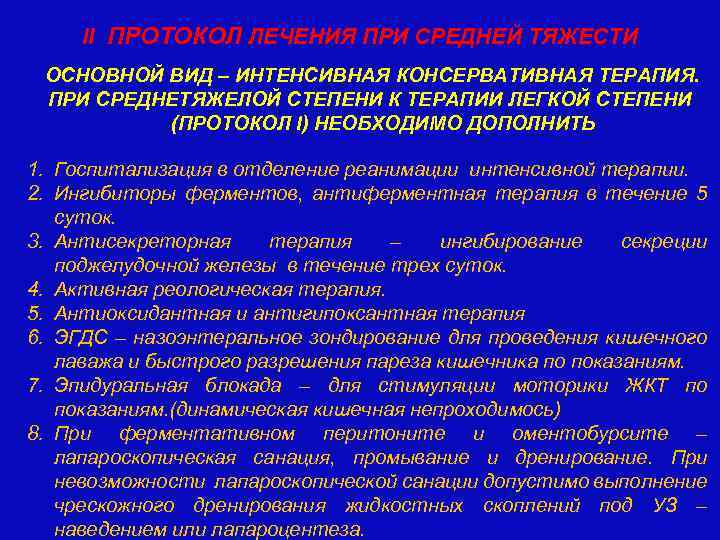 II ПРОТОКОЛ ЛЕЧЕНИЯ ПРИ СРЕДНЕЙ ТЯЖЕСТИ

ОСНОВНОЙ ВИД – ИНТЕНСИВНАЯ КОНСЕРВАТИВНАЯ ТЕРАПИЯ. ПРИ СРЕДНЕТЯЖЕЛОЙ СТЕПЕНИ К ТЕРАПИИ ЛЕГКОЙ СТЕПЕНИ (ПРОТОКОЛ I) НЕОБХОДИМО ДОПОЛНИТЬ

1. Госпитализация в отделение реанимации интенсивной терапии.
2. Ингибиторы ферментов, антиферментная терапия в течение 5 суток.
3. Антисекреторная терапия – ингибирование секреции поджелудочной железы в течение трех суток.
4. Активная реологическая терапия.
5. Антиоксидантная и антигипоксантная терапия
6. ЭГДС – назоэнтеральное зондирование для проведения кишечного лаважа и быстрого разрешения пареза кишечника по показаниям.
7. Эпидуральная блокада – для стимуляции моторики ЖКТ по показаниям.(динамическая кишечная непроходимось)
8. При ферментативном перитоните и оментобурсите – лапароскопическая санация, промывание и дренирование. При невозможности лапароскопической санации допустимо выполнение чрескожного дренирования жидкостных скоплений под УЗ – наведением или лапароцентеза.